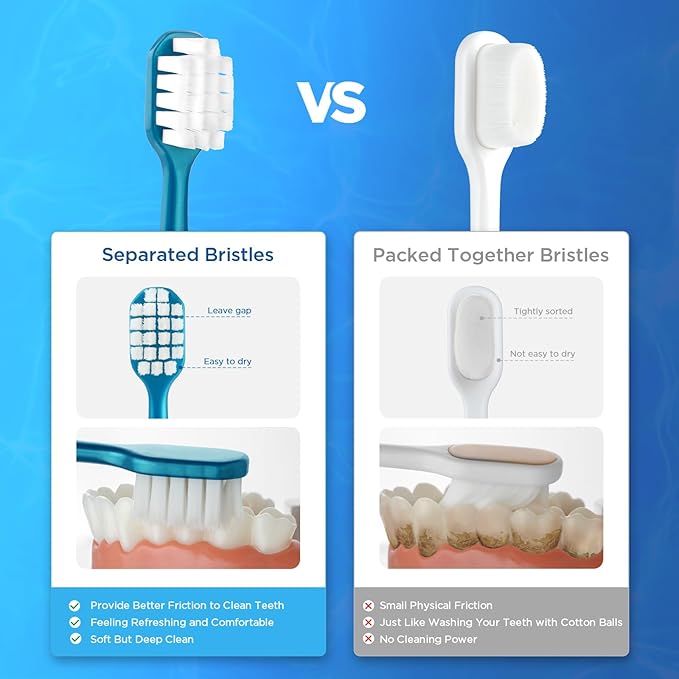 VS

Separated Bristles

Leave gap

Easy to dry

Provide Better Friction to Clean Teeth
Feeling Refreshing and Comfortable
Soft But Deep Clean

Packed Together Bristles

Tightly sorted

Not easy to dry

Small Physical Friction
Just Like Washing Your Teeth with Cotton Balls
No Cleaning Power